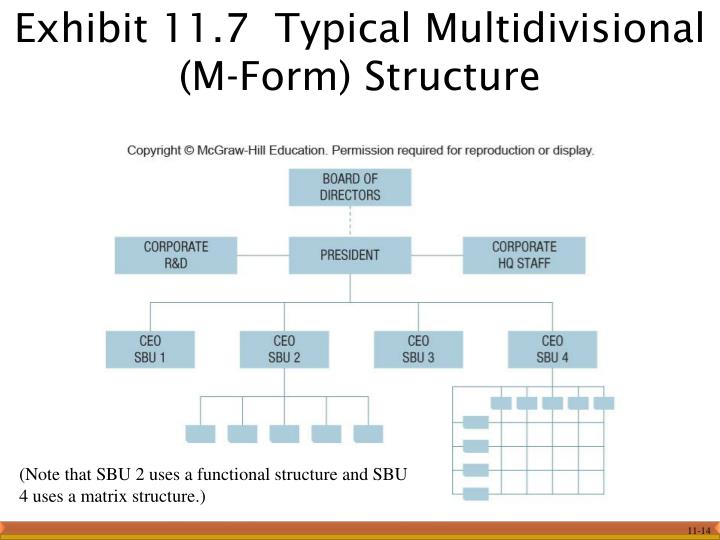 Exhibit 11.7 Typical Multidivisional (M-Form) Structure

Copyright © McGraw-Hill Education. Permission required for reproduction or display.

BOARD OF DIRECTORS

CORPORATE R&D

PRESIDENT

CORPORATE HQ STAFF

CEO SBU 1

CEO SBU 2

CEO SBU 3

CEO SBU 4

(Note that SBU 2 uses a functional structure and SBU 4 uses a matrix structure.)

11-14